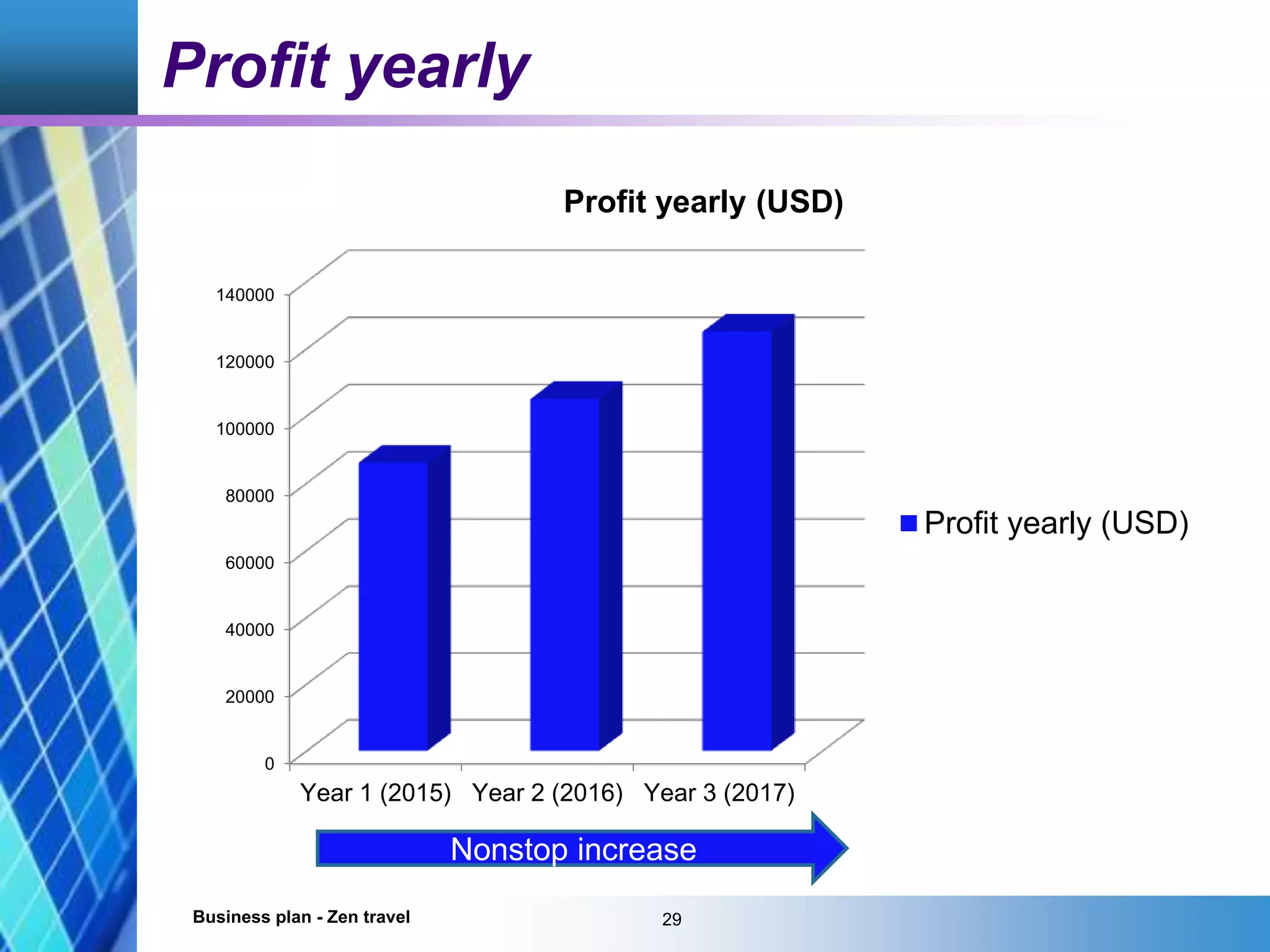 Profit yearly

Profit yearly (USD)

140000
120000
100000
80000
60000
40000
20000
0

Year 1 (2015) Year 2 (2016) Year 3 (2017)

Profit yearly (USD)

Nonstop increase

Business plan - Zen travel

29